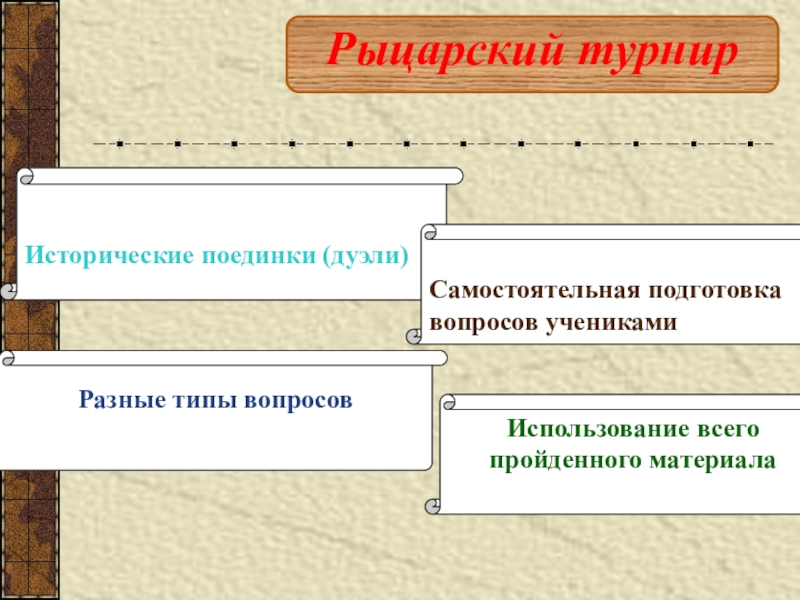 Рыцарский турнир

Исторические поединки (дуэли)

Самостоятельная подготовка вопросов учениками

Разные типы вопросов

Использование всего пройденного материала